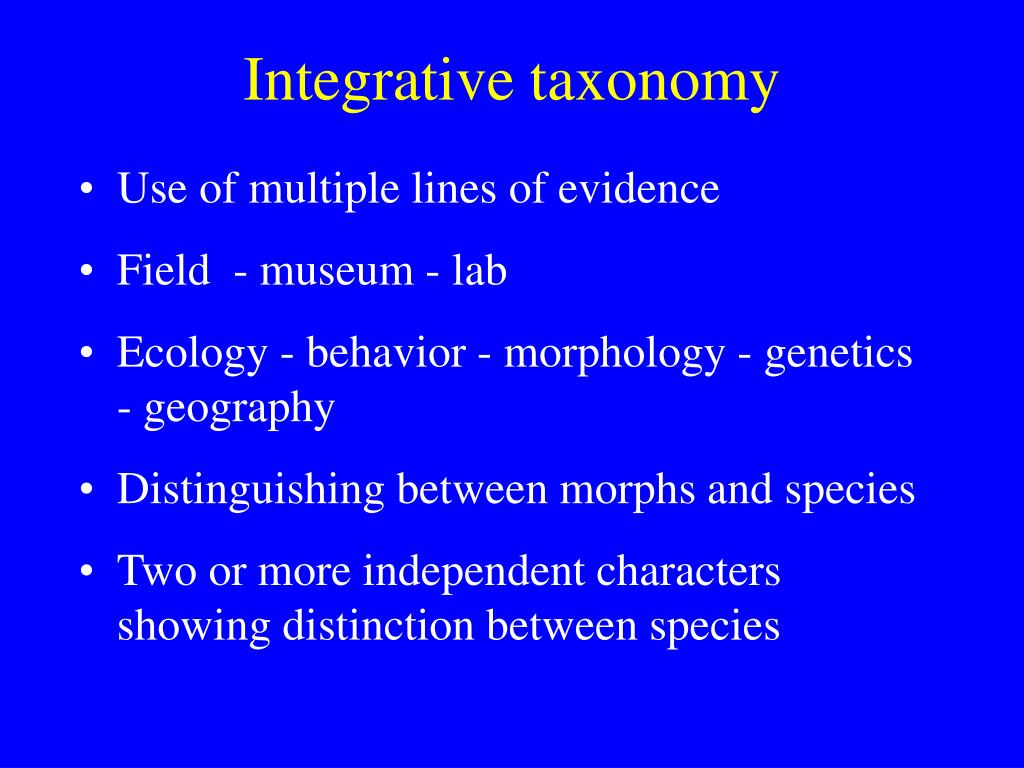 Integrative taxonomy

• Use of multiple lines of evidence
• Field  - museum - lab
• Ecology - behavior - morphology - genetics - geography
• Distinguishing between morphs and species
• Two or more independent characters showing distinction between species